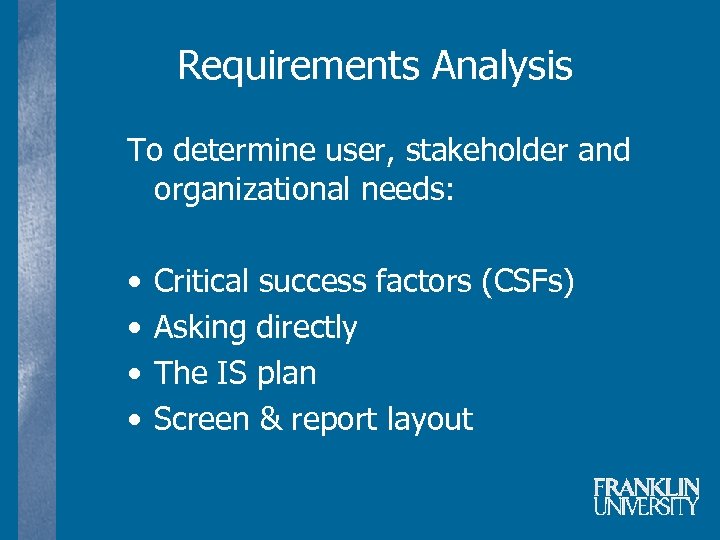 Requirements Analysis

To determine user, stakeholder and organizational needs:

• Critical success factors (CSFs)
• Asking directly
• The IS plan
• Screen & report layout

FRANKLIN
UNIVERSITY